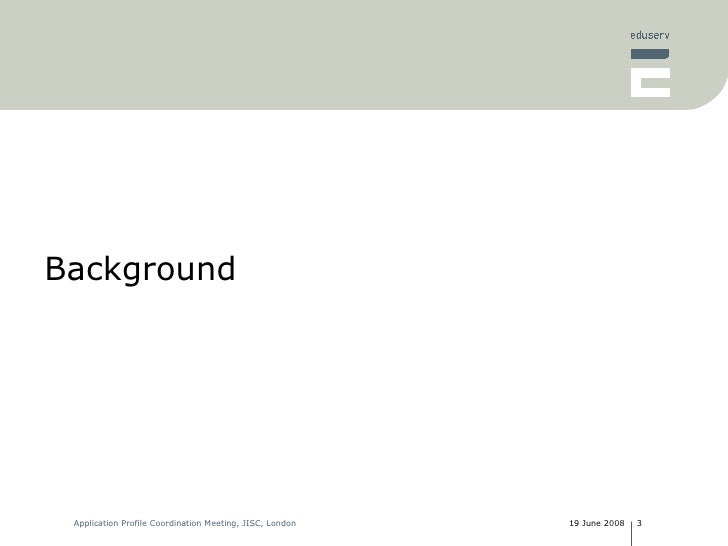 eduserv

Background

Application Profile Coordination Meeting, JISC, London

19 June 2008 3